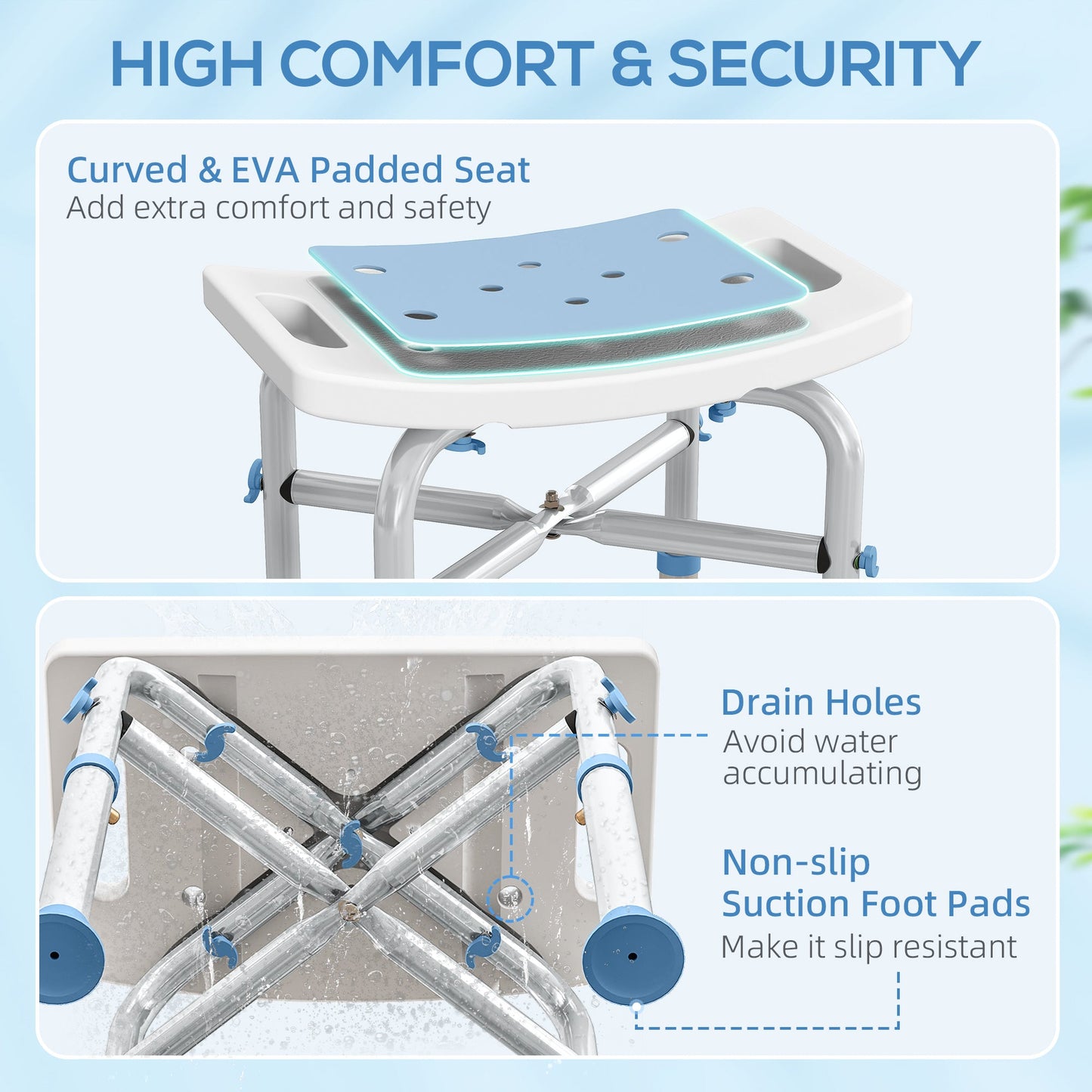 HIGH COMFORT & SECURITY

Curved & EVA Padded Seat
Add extra comfort and safety

Drain Holes
Avoid water accumulating

Non-slip
Suction Foot Pads
Make it slip resistant